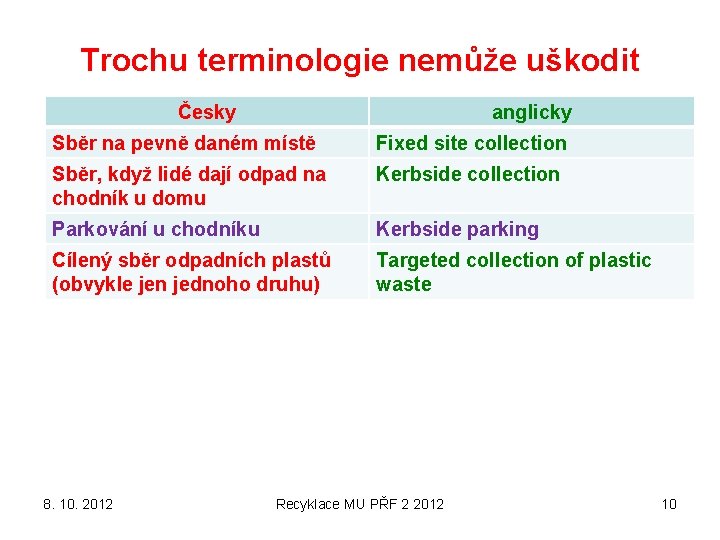 Trochu terminologie nemůže uškodit

| Česky | anglicky |
|---|---|
| Sběr na pevně daném místě | Fixed site collection |
| Sběr, když lidé dají odpad na chodník u domu | Kerbside collection |
| Parkování u chodníku | Kerbside parking |
| Cílený sběr odpadních plastů (obvykle jen jednoho druhu) | Targeted collection of plastic waste |

8. 10. 2012

Recyklace MU PŘF 2 2012

10